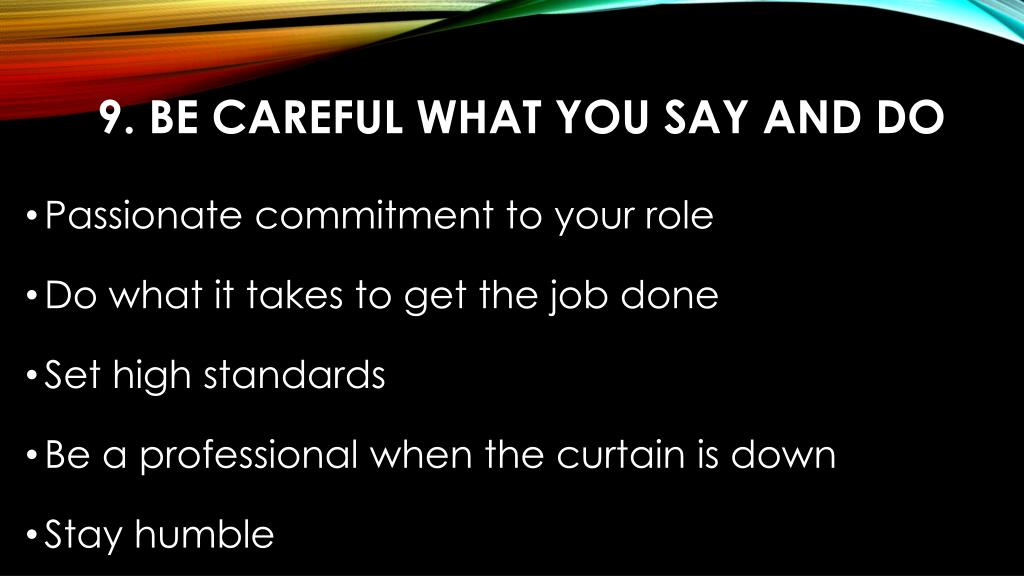 9. BE CAREFUL WHAT YOU SAY AND DO

• Passionate commitment to your role

• Do what it takes to get the job done

• Set high standards

• Be a professional when the curtain is down

• Stay humble